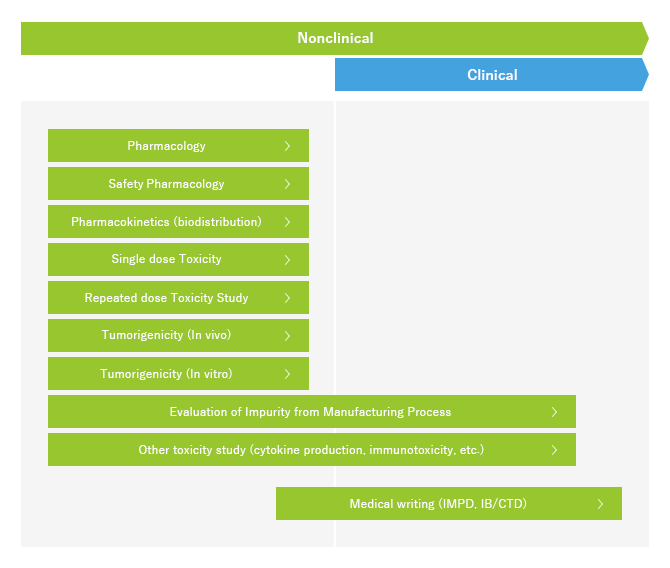 Nonclinical

Clinical

Pharmacology

Safety Pharmacology

Pharmacokinetics (biodistribution)

Single dose Toxicity

Repeated dose Toxicity Study

Tumorigenicity (In vivo)

Tumorigenicity (In vitro)

Evaluation of Impurity from Manufacturing Process

Other toxicity study (cytokine production, immunotoxicity, etc.)

Medical writing (IMPD, IB/CTD)